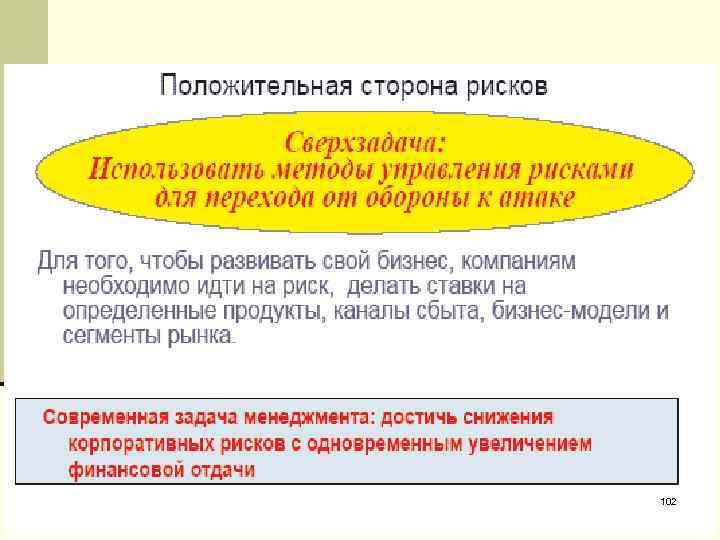 Положительная сторона рисков

Сверхзадача:
Использовать методы управления рисками для перехода от обороны к атаке

Для того, чтобы развивать свой бизнес, компаниям необходимо идти на риск, делать ставки на определенные продукты, каналы сбыта, бизнес-модели и сегменты рынка.

Современная задача менеджмента: достичь снижения корпоративных рисков с одновременным увеличением финансовой отдачи

102